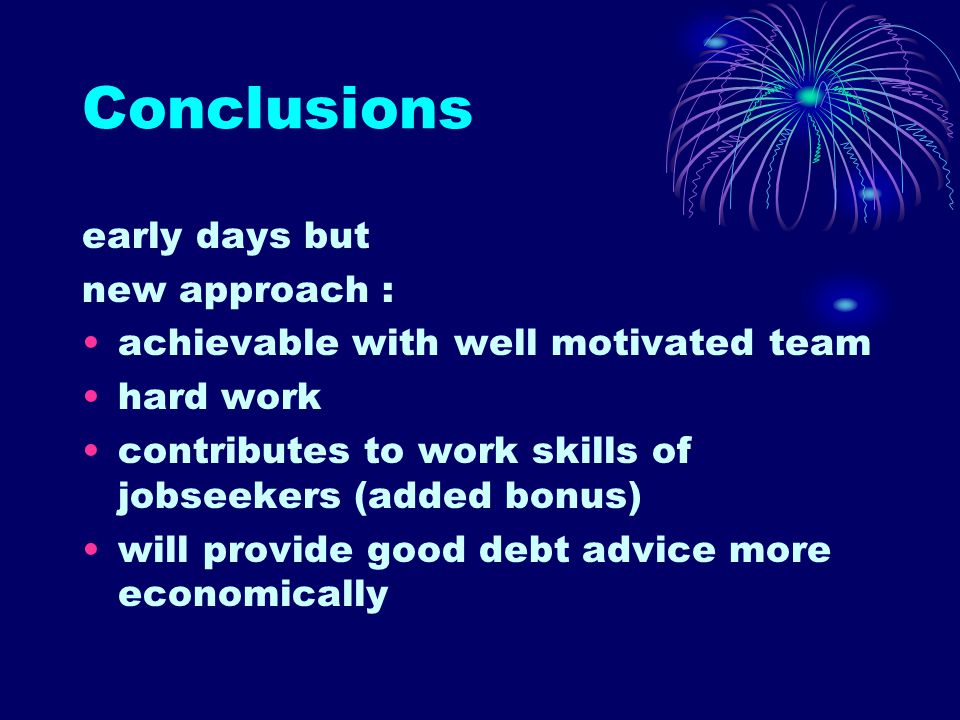 Conclusions

early days but
new approach :
• achievable with well motivated team
• hard work
• contributes to work skills of jobseekers (added bonus)
• will provide good debt advice more economically